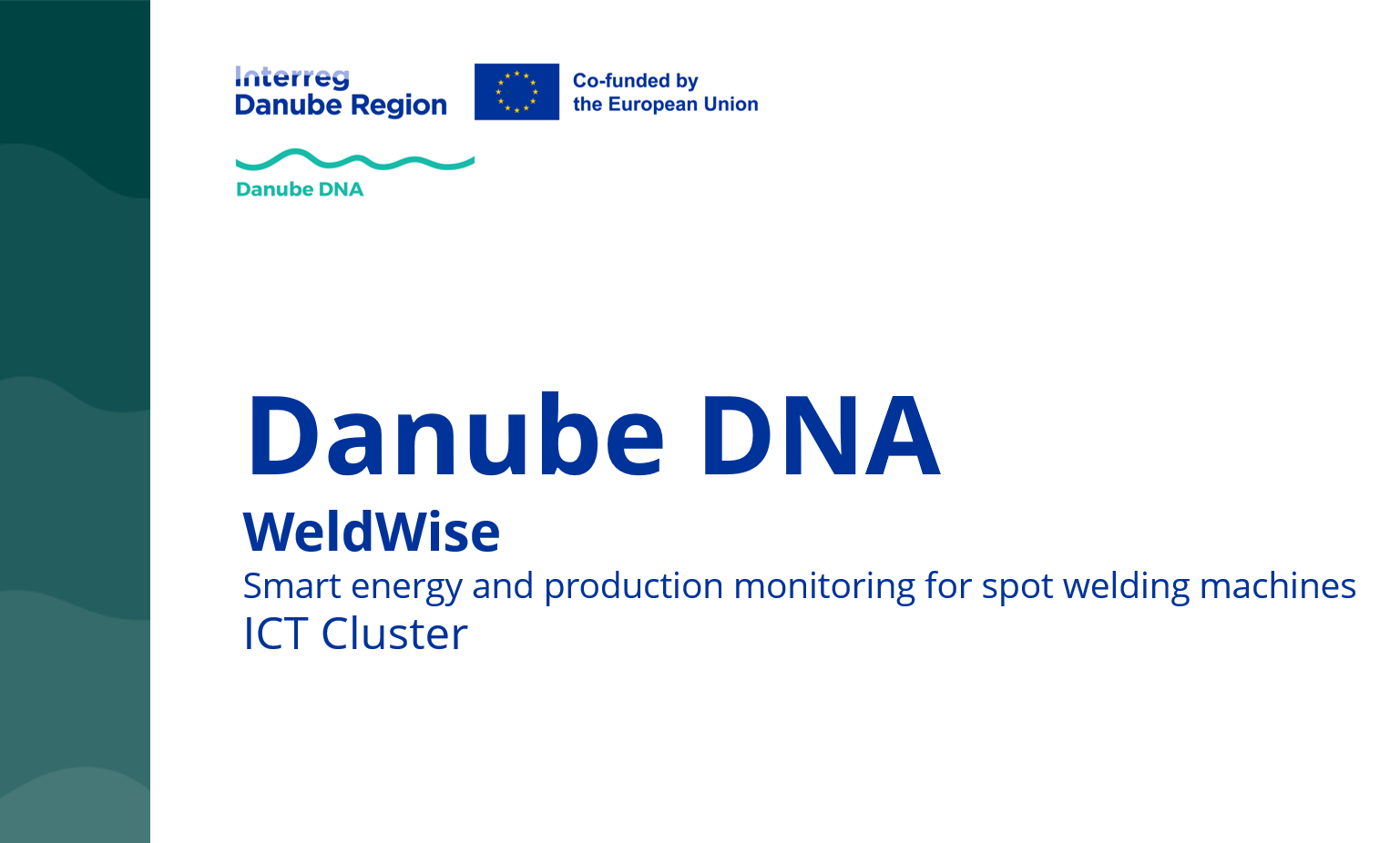 Interreg
Danube Region

Co-funded by
the European Union

Danube DNA

Danube DNA

WeldWise

Smart energy and production monitoring for spot welding machines

ICT Cluster